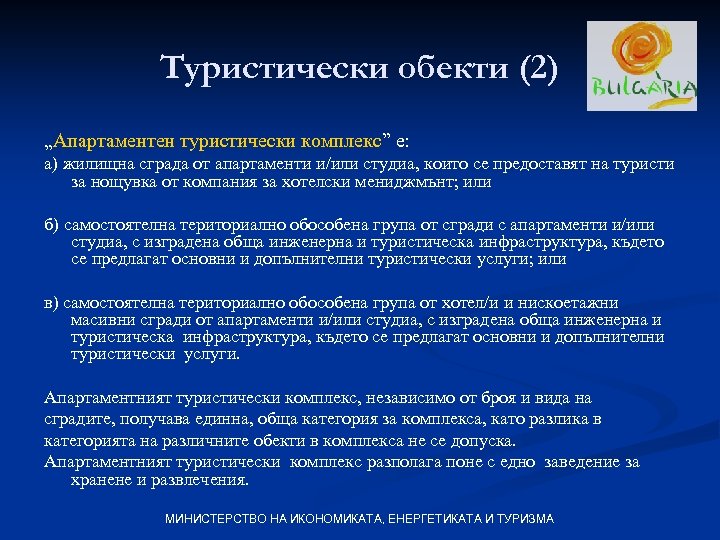 Туристически обекти (2)

BULGARIA

„Апартаментен туристически комплекс” е:

а) жилищна сграда от апартаменти и/или студиа, които се предоставят на туристи за нощувка от компания за хотелски мениджмънт; или

б) самостоятелна териториално обособена група от сгради с апартаменти и/или студиа, с изградена обща инженерна и туристическа инфраструктура, където се предлагат основни и допълнителни туристически услуги; или

в) самостоятелна териториално обособена група от хотел/и и нискоетажни масивни сгради от апартаменти и/или студиа, с изградена обща инженерна и туристическа инфраструктура, където се предлагат основни и допълнителни туристически услуги.

Апартаментният туристически комплекс, независимо от броя и вида на сградите, получава единна, обща категория за комплекса, като разлика в категорията на различните обекти в комплекса не се допуска.

Апартаментният туристически комплекс разполага поне с едно заведение за хранене и развлечения.

МИНИСТЕРСТВО НА ИКОНОМИКАТА, ЕНЕРГЕТИКАТА И ТУРИЗМА